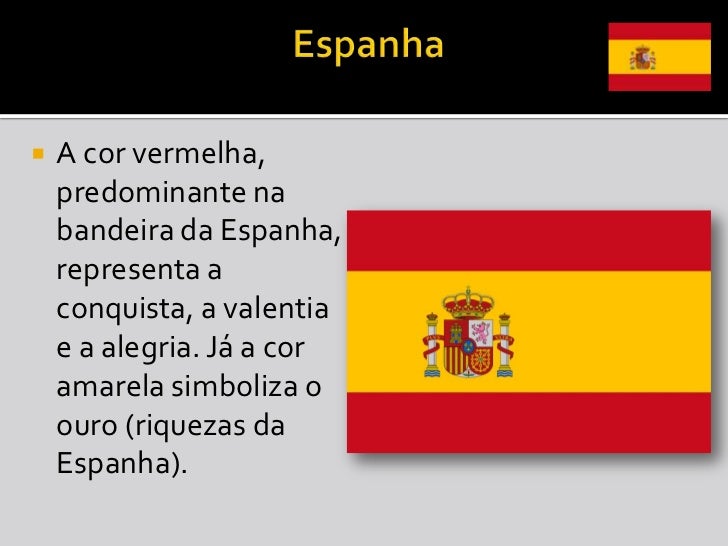 Espanha

A cor vermelha, predominante na bandeira da Espanha, representa a conquista, a valentia e a alegria. Já a cor amarela simboliza o ouro (riquezas da Espanha).